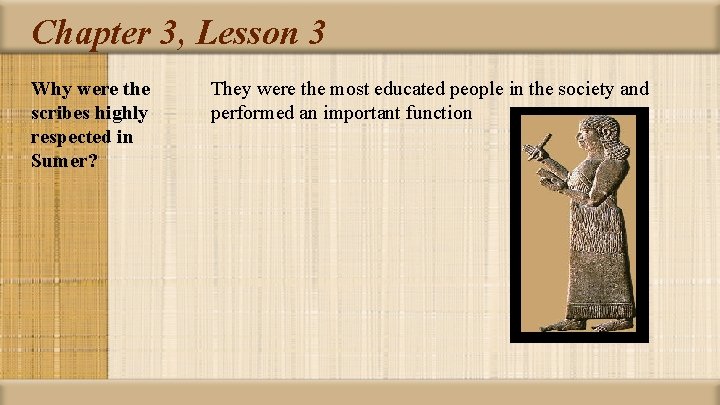 Chapter 3, Lesson 3

Why were the scribes highly respected in Sumer?

They were the most educated people in the society and performed an important function